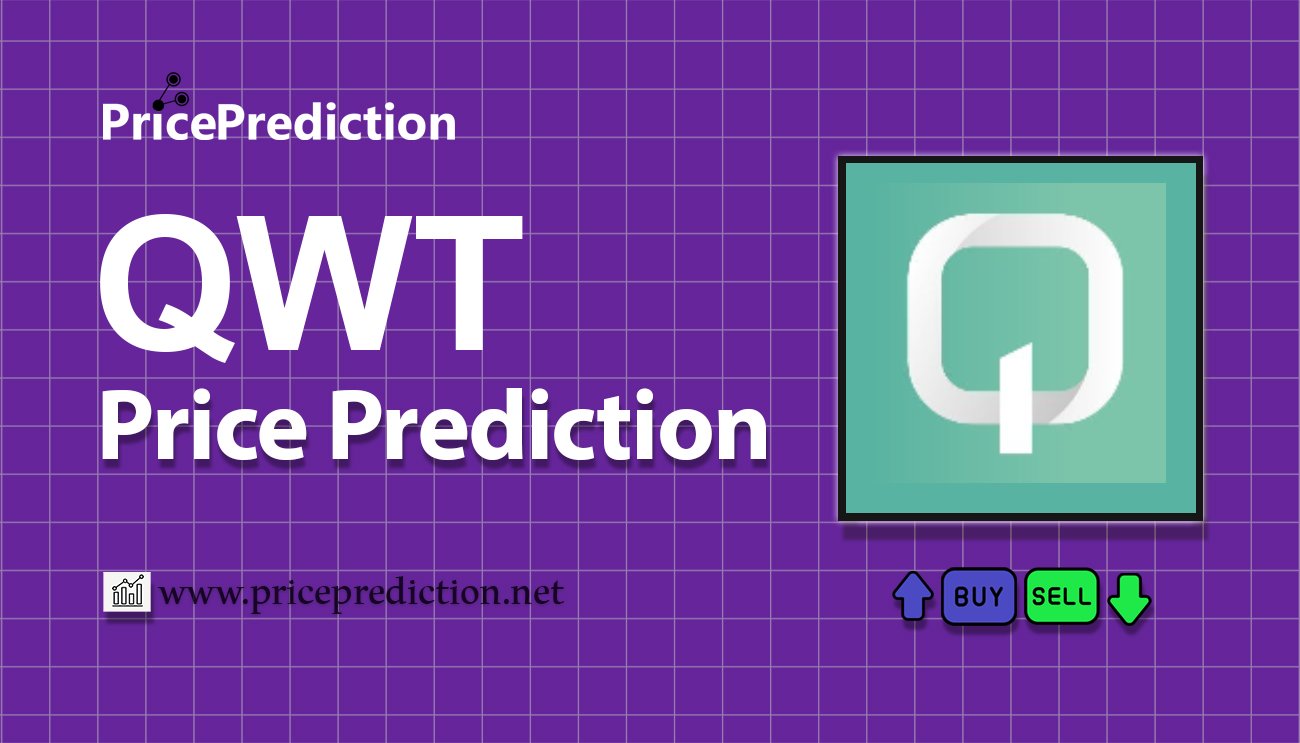 PricePrediction

QWT
Price Prediction

www.priceprediction.net

BUY SELL